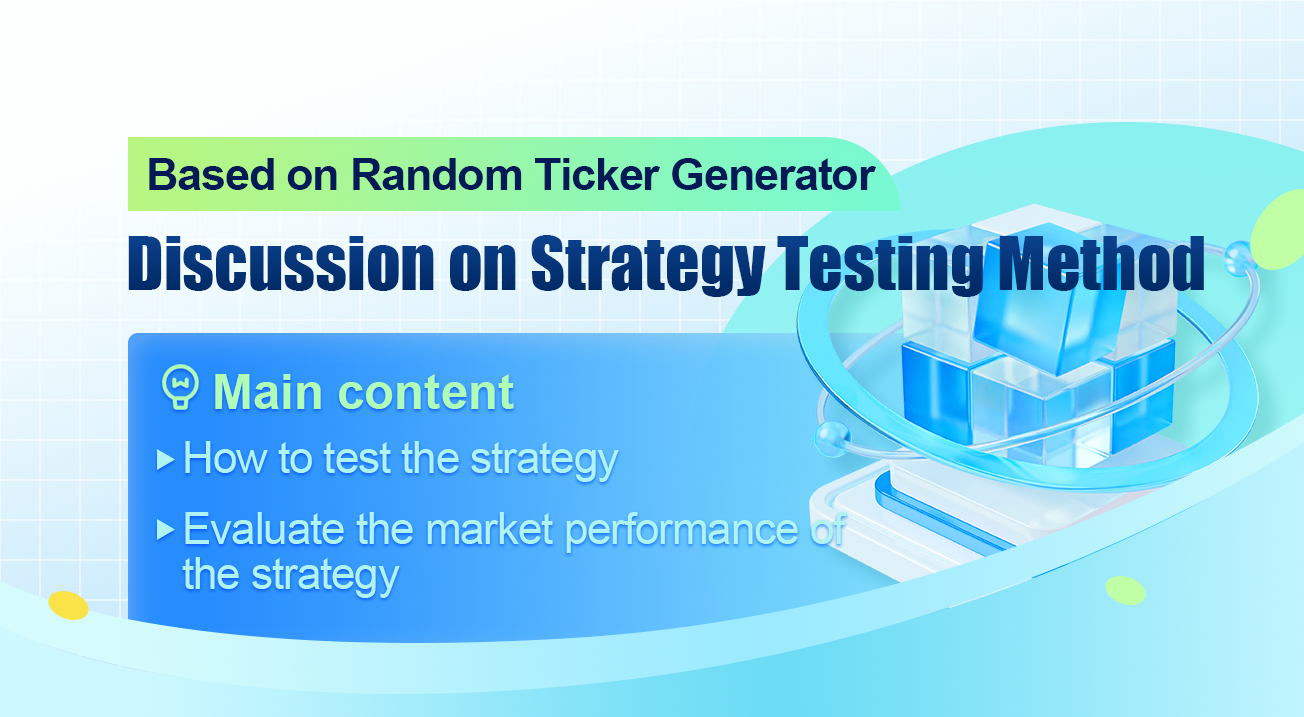 Based on Random Ticker Generator

Discussion on Strategy Testing Method

Main content

▸ How to test the strategy

▸ Evaluate the market performance of the strategy